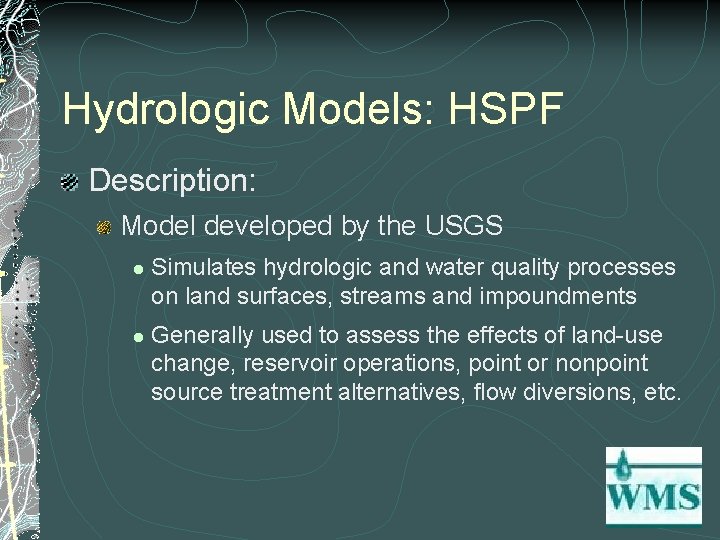 Hydrologic Models: HSPF

Description:

Model developed by the USGS

Simulates hydrologic and water quality processes on land surfaces, streams and impoundments

Generally used to assess the effects of land-use change, reservoir operations, point or nonpoint source treatment alternatives, flow diversions, etc.

WMS